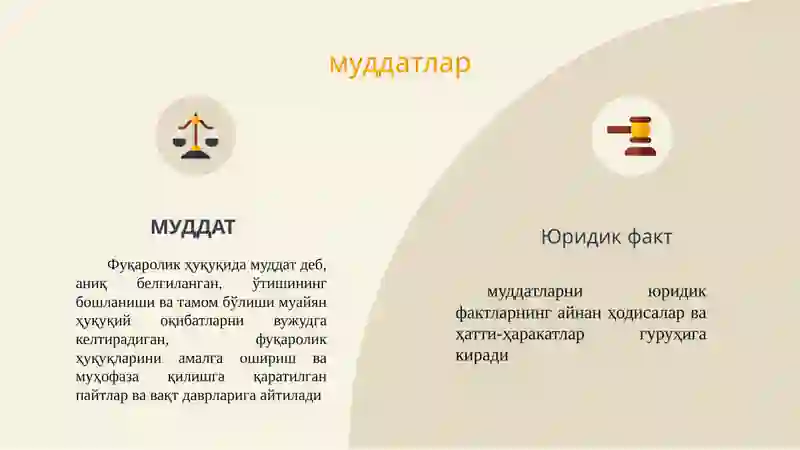 муддатлар

МУДДАТ

Фуқаролик ҳуқуқида муддат деб, аниқ белгиланган, ўтишининг бошланиши ва тамом бўлиши муайян ҳуқуқий оқибатларни вужудга келтирадиган, фуқаролик ҳуқуқларини амалга ошириш ва муҳофаза қилишга қаратилган пайтлар ва вақт даврларига айтилади

Юридик факт

муддатларни юридик фактларнинг айнан ҳодисалар ва ҳатти-ҳаракатлар гуруҳига киради